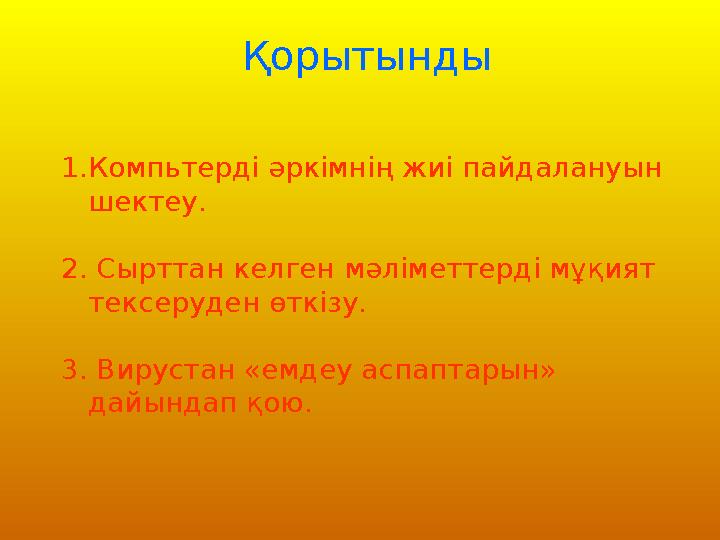 Қорытынды

1.Компьтерді әркімнің жиі пайдалануын шектеу.

2. Сырттан келген мәліметтерді мұқият тексеруден өткізу.

3. Вирустан «емдеу аспаптарын» дайындап қою.